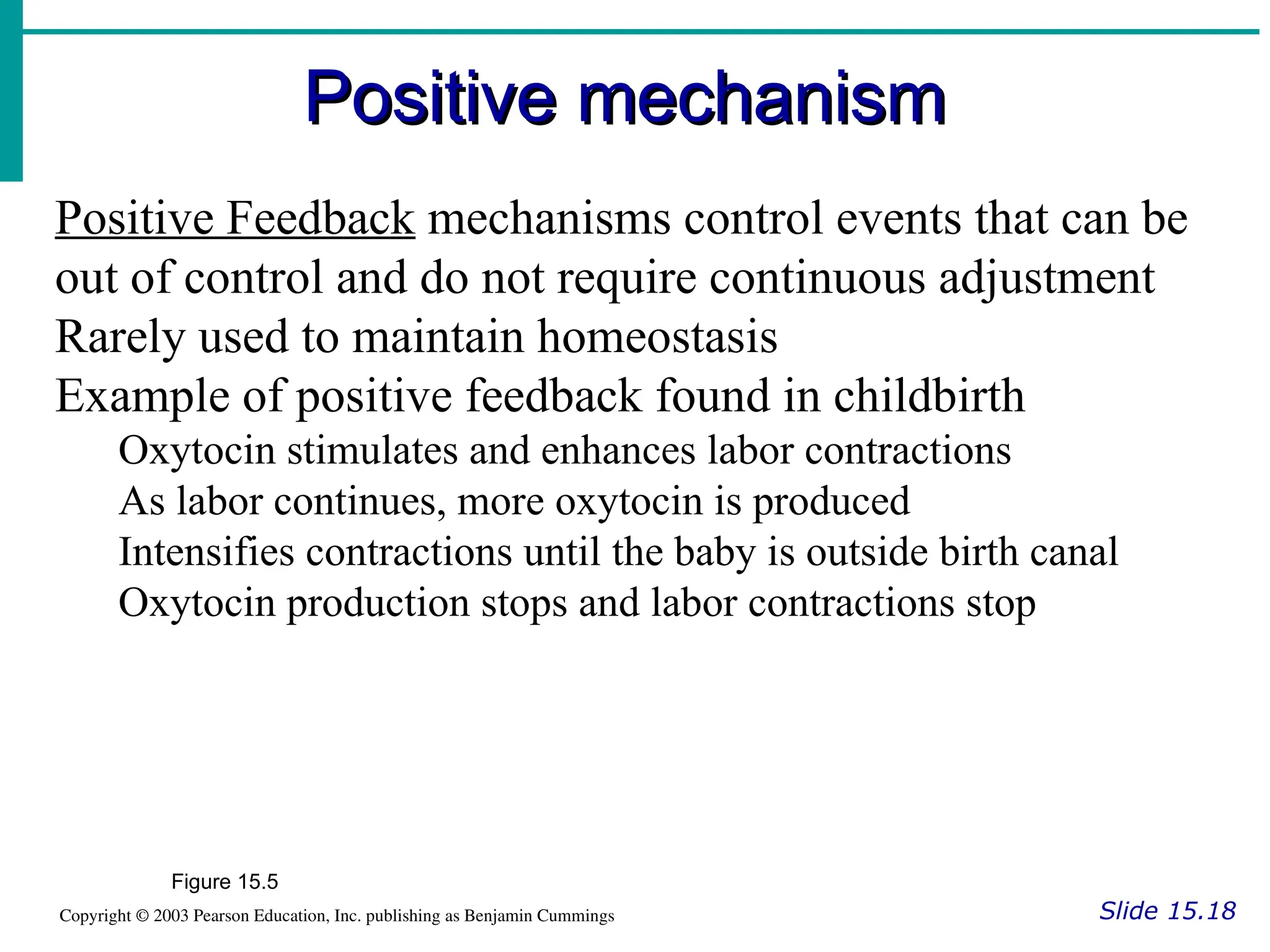 Positive mechanism

Positive Feedback mechanisms control events that can be out of control and do not require continuous adjustment

Rarely used to maintain homeostasis

Example of positive feedback found in childbirth

Oxytocin stimulates and enhances labor contractions

As labor continues, more oxytocin is produced

Intensifies contractions until the baby is outside birth canal

Oxytocin production stops and labor contractions stop

Figure 15.5

Copyright © 2003 Pearson Education, Inc. publishing as Benjamin Cummings

Slide 15.18